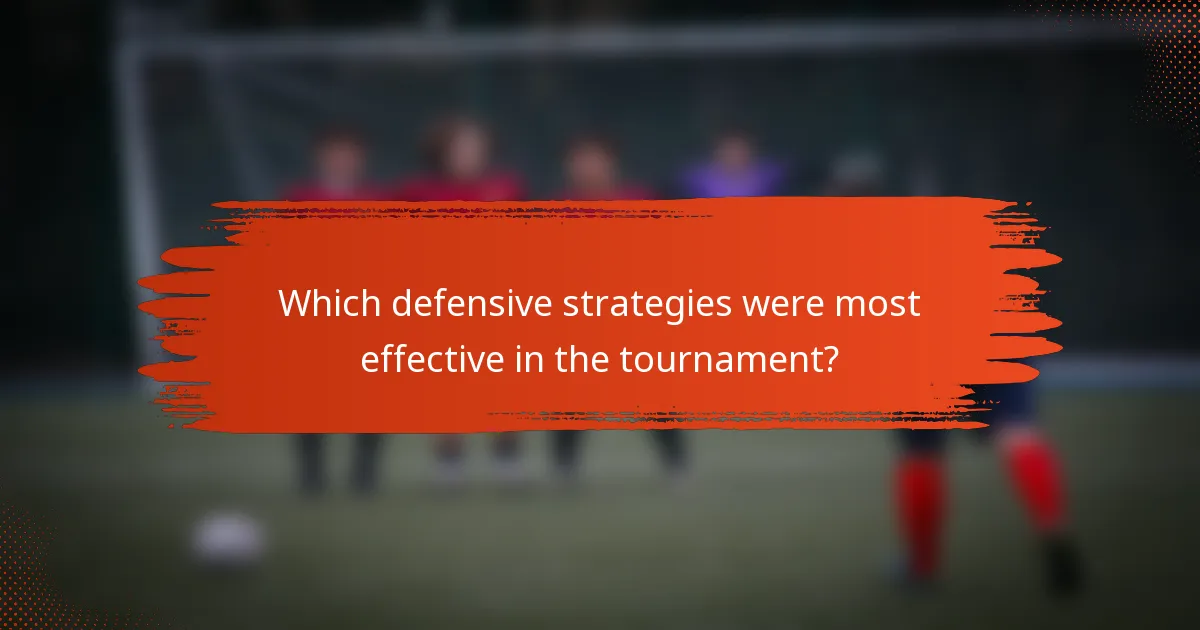 Which defensive strategies were most effective in the tournament?